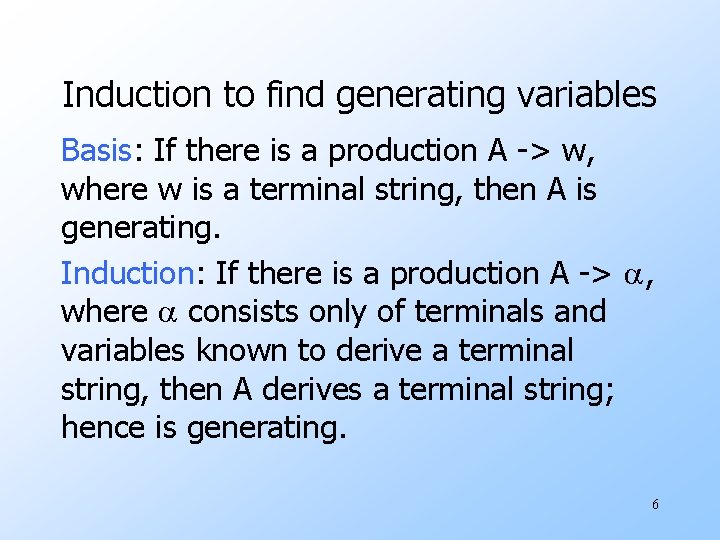 Induction to find generating variables

Basis: If there is a production A -> w, where w is a terminal string, then A is generating.

Induction: If there is a production A -> $\alpha$, where $\alpha$ consists only of terminals and variables known to derive a terminal string, then A derives a terminal string; hence is generating.

6